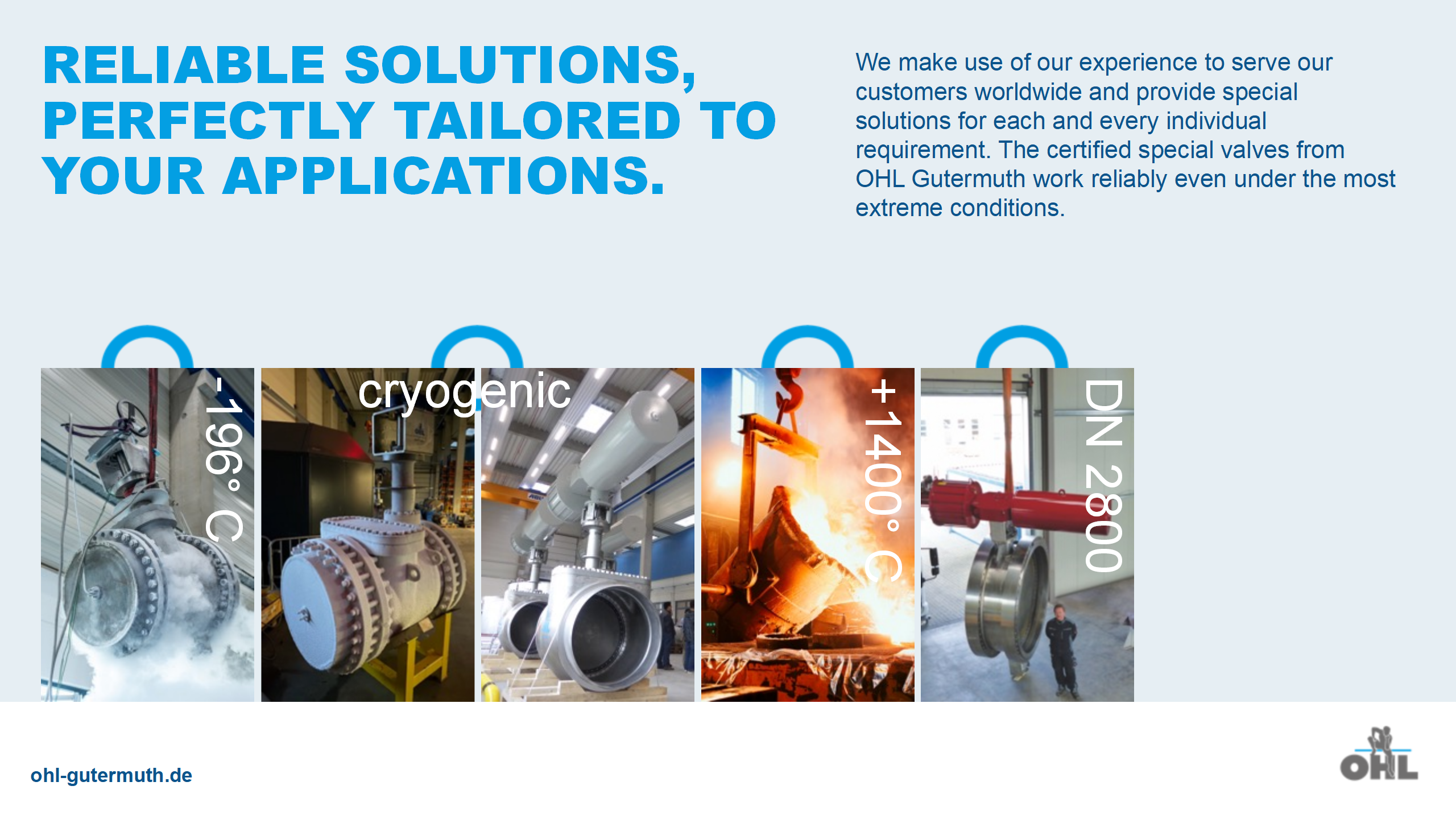 RELIABLE SOLUTIONS, PERFECTLY TAILORED TO YOUR APPLICATIONS.

We make use of our experience to serve our customers worldwide and provide special solutions for each and every individual requirement. The certified special valves from OHL Gutermuth work reliably even under the most extreme conditions.

-196° C

cryogenic

+1400° C

DN 2800

ohl-gutermuth.de

OHL